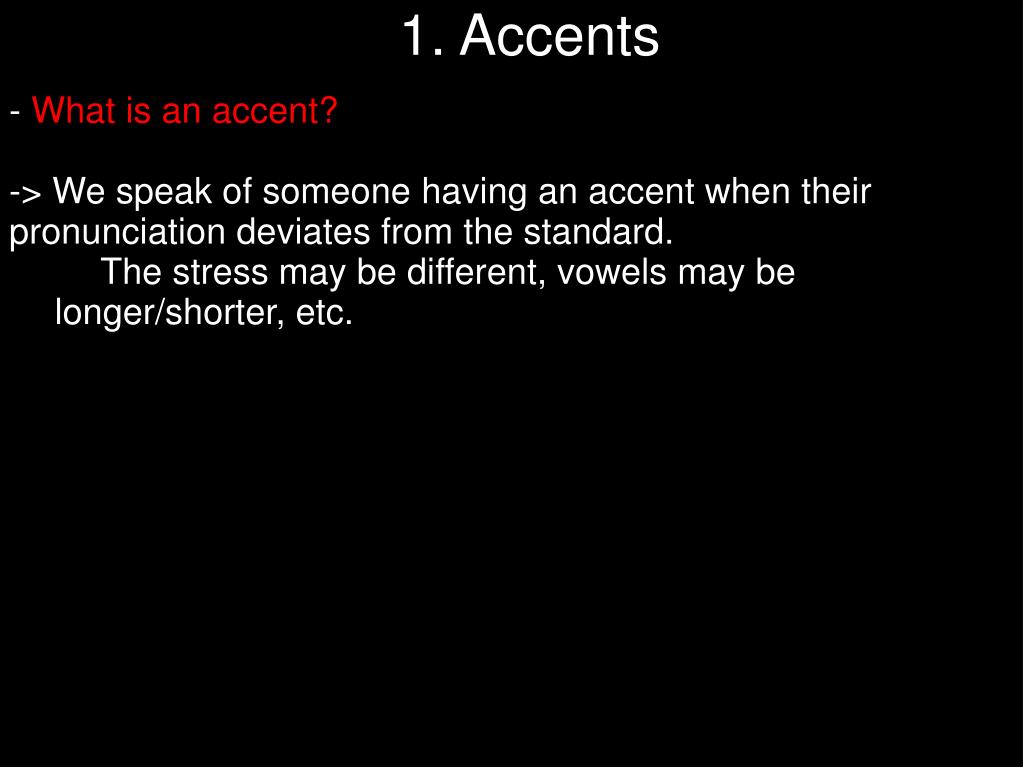 1. Accents

- What is an accent?

-> We speak of someone having an accent when their pronunciation deviates from the standard.
The stress may be different, vowels may be longer/shorter, etc.